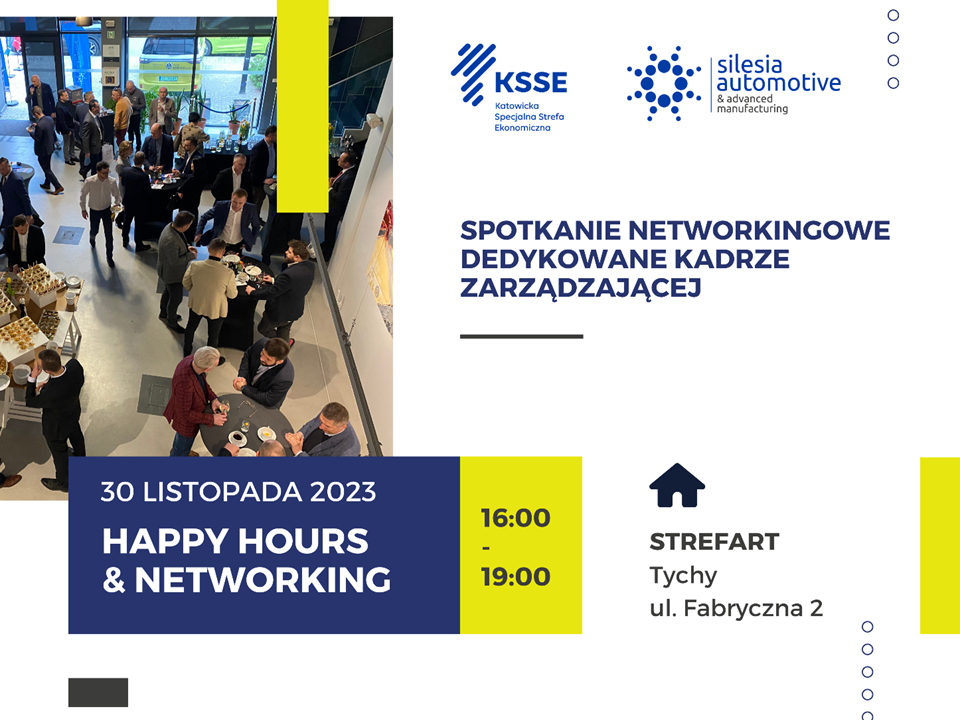 KSSE
Katowicka Specjalna Strefa Ekonomiczna

silesia automotive
& advanced manufacturing

SPOTKANIE NETWORKINGOWE DEDYKOWANE KADRZE ZARZĄDZAJĄCEJ

30 LISTOPADA 2023

HAPPY HOURS & NETWORKING

16:00
-
19:00

STREFART
Tychy
ul. Fabryczna 2